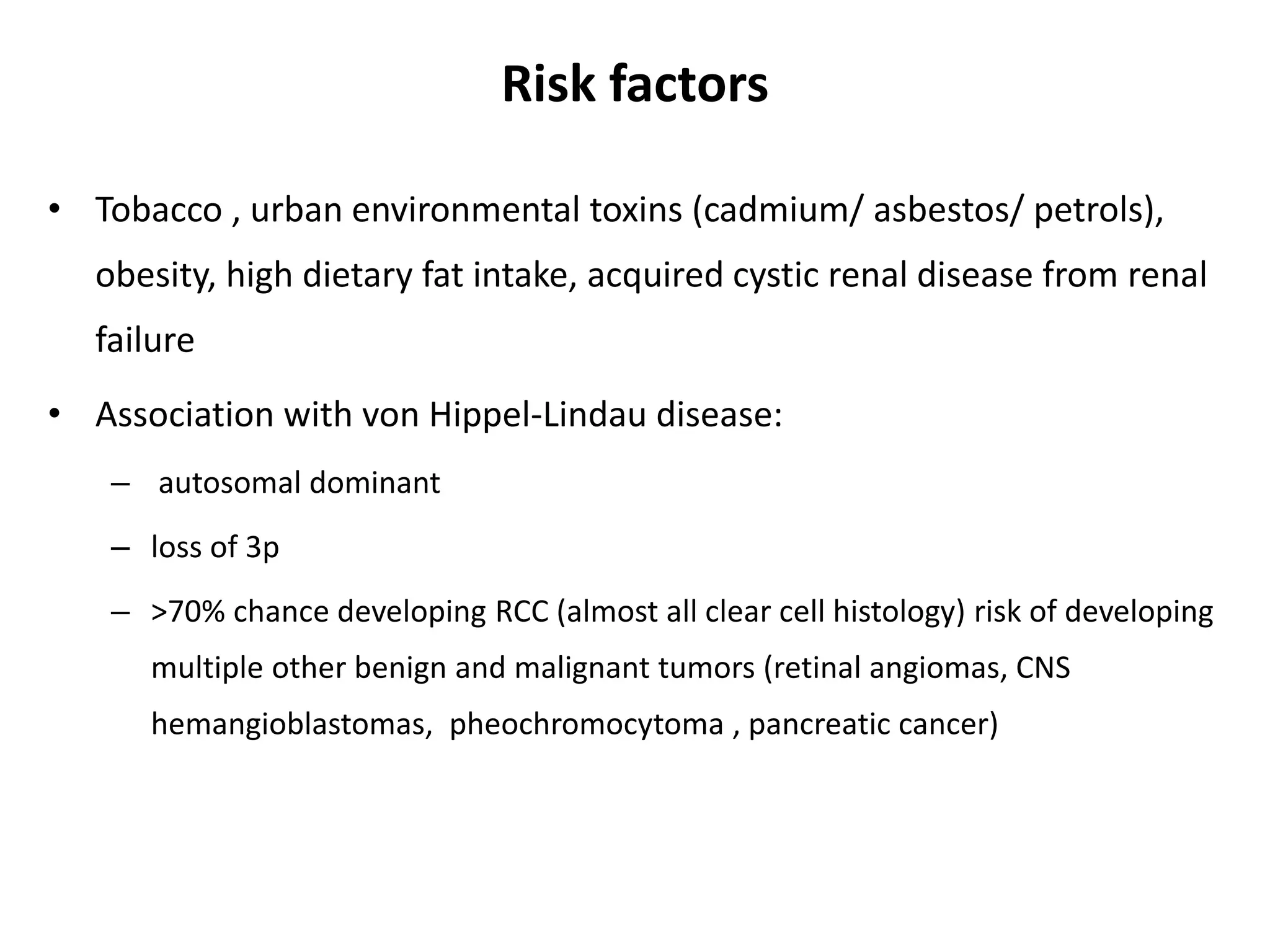 Risk factors

• Tobacco , urban environmental toxins (cadmium/ asbestos/ petrols), obesity, high dietary fat intake, acquired cystic renal disease from renal failure

• Association with von Hippel-Lindau disease:

– autosomal dominant

– loss of 3p

– >70% chance developing RCC (almost all clear cell histology) risk of developing multiple other benign and malignant tumors (retinal angiomas, CNS hemangioblastomas, pheochromocytoma , pancreatic cancer)